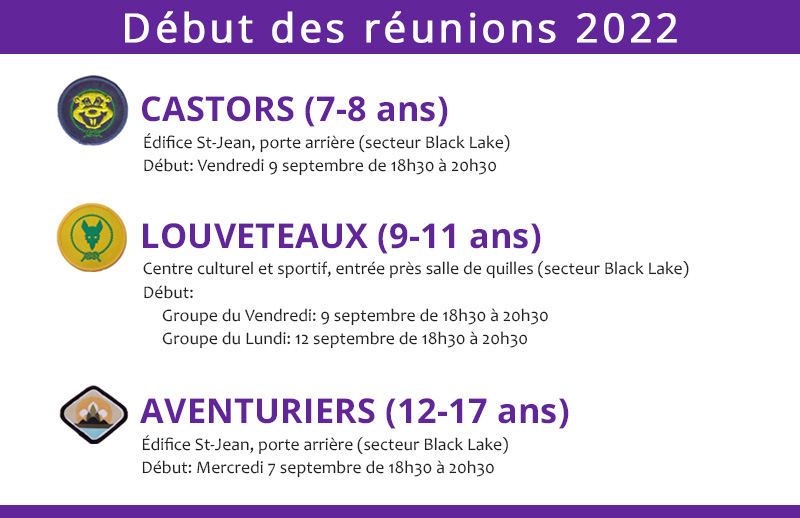 Début des réunions 2022

CASTORS (7-8 ans)
Édifice St-Jean, porte arrière (secteur Black Lake)
Début: Vendredi 9 septembre de 18h30 à 20h30

LOUVETEAUX (9-11 ans)
Centre culturel et sportif, entrée près salle de quilles (secteur Black Lake)
Début:
Groupe du Vendredi: 9 septembre de 18h30 à 20h30
Groupe du Lundi: 12 septembre de 18h30 à 20h30

AVENTURIERS (12-17 ans)
Édifice St-Jean, porte arrière (secteur Black Lake)
Début: Mercredi 7 septembre de 18h30 à 20h30